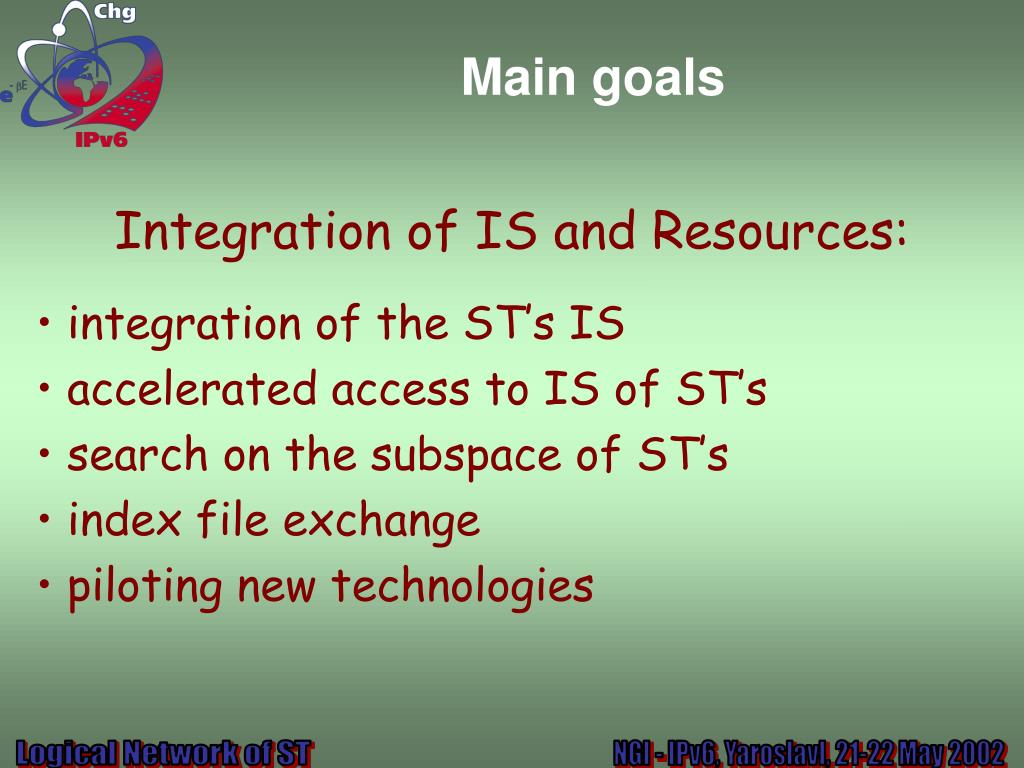 Chg

e⁻ βE

IPv6

Main goals

Integration of IS and Resources:

• integration of the ST's IS
• accelerated access to IS of ST's
• search on the subspace of ST's
• index file exchange
• piloting new technologies

Logical Network of ST

NGI - IPv6, Yaroslavl, 21-22 May 2002